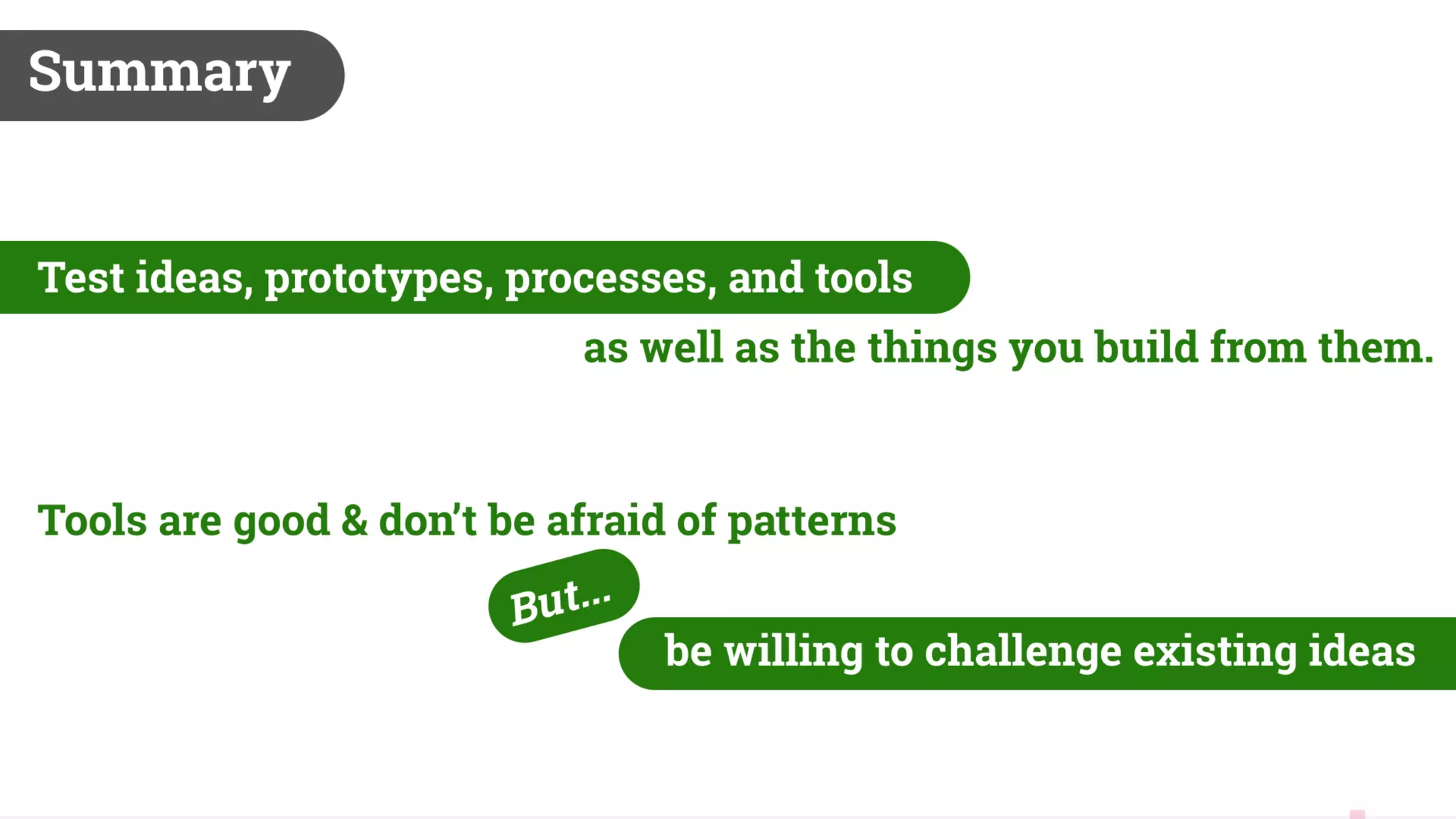 Summary

Test ideas, prototypes, processes, and tools
as well as the things you build from them.

Tools are good & don't be afraid of patterns

But...

be willing to challenge existing ideas